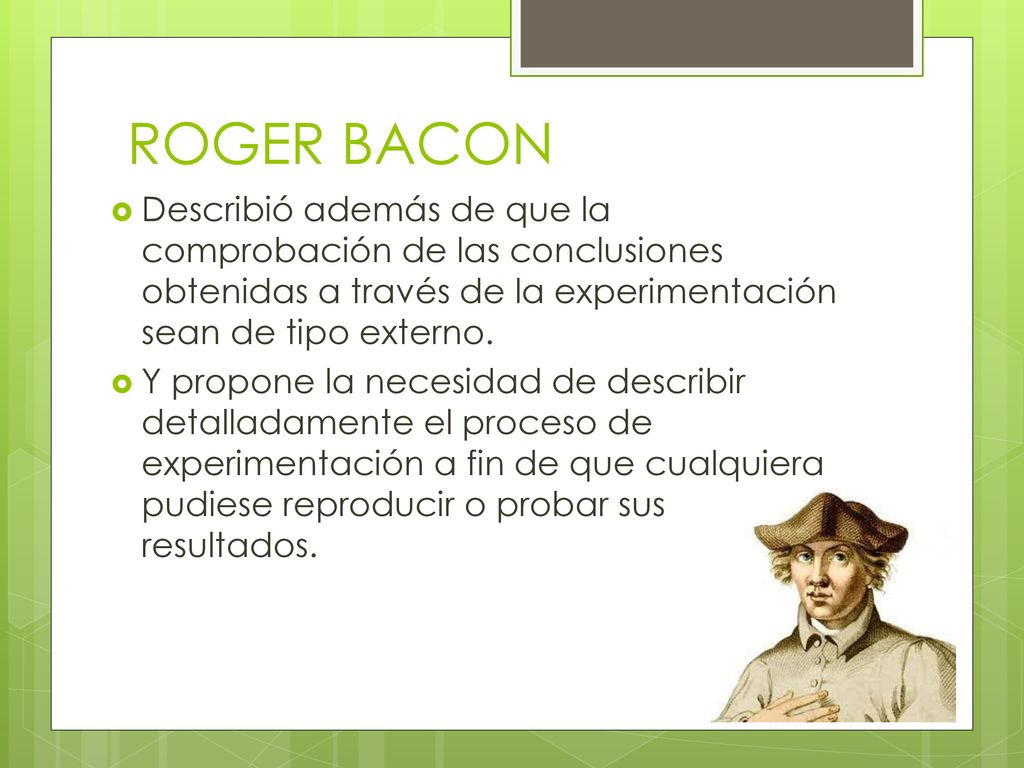 ROGER BACON

Describió además de que la comprobación de las conclusiones obtenidas a través de la experimentación sean de tipo externo.

Y propone la necesidad de describir detalladamente el proceso de experimentación a fin de que cualquiera pudiese reproducir o probar sus resultados.